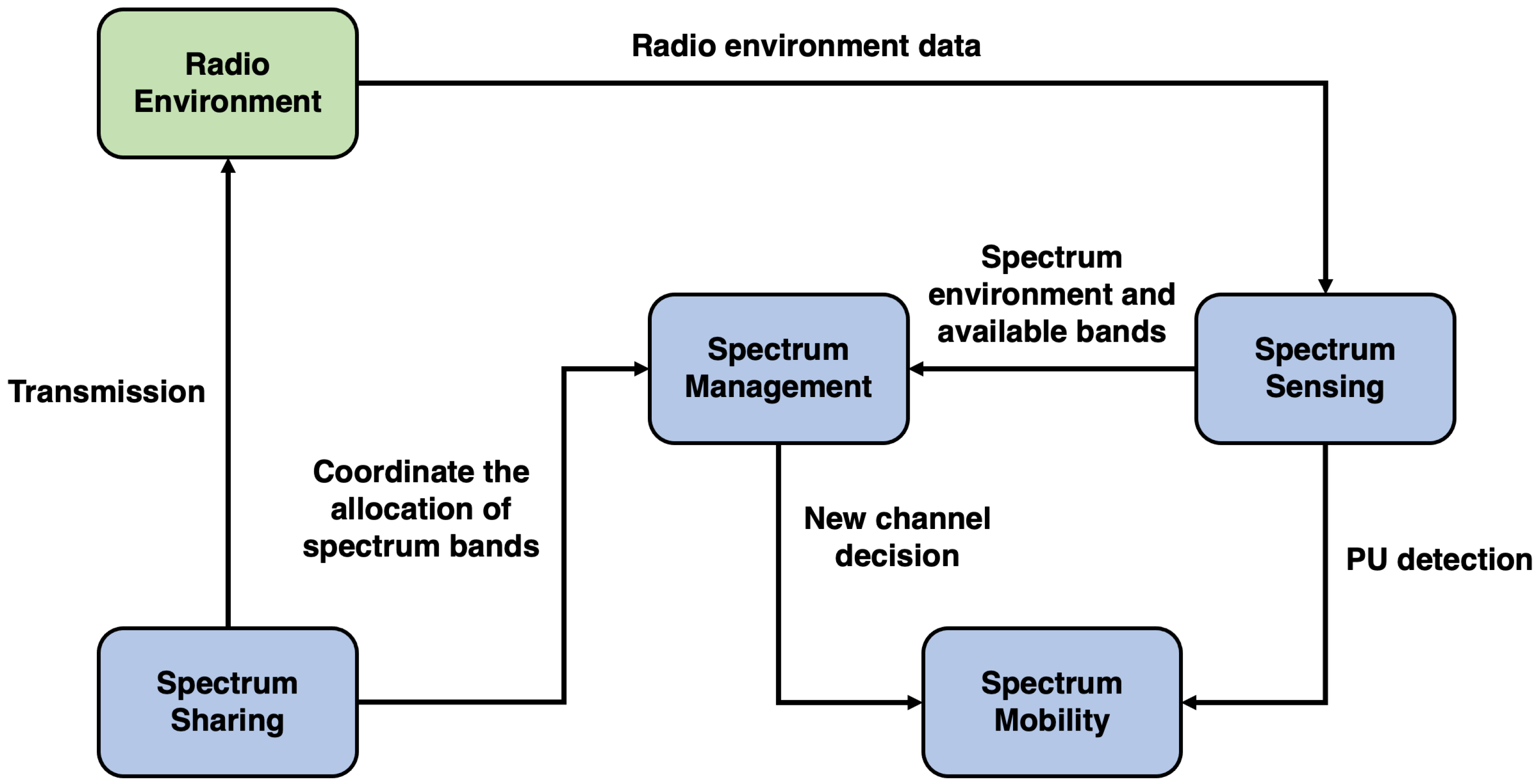 Radio Environment

Radio environment data

Spectrum environment and available bands

Spectrum Management

Spectrum Sensing

Transmission

Coordinate the allocation of spectrum bands

New channel decision

PU detection

Spectrum Sharing

Spectrum Mobility